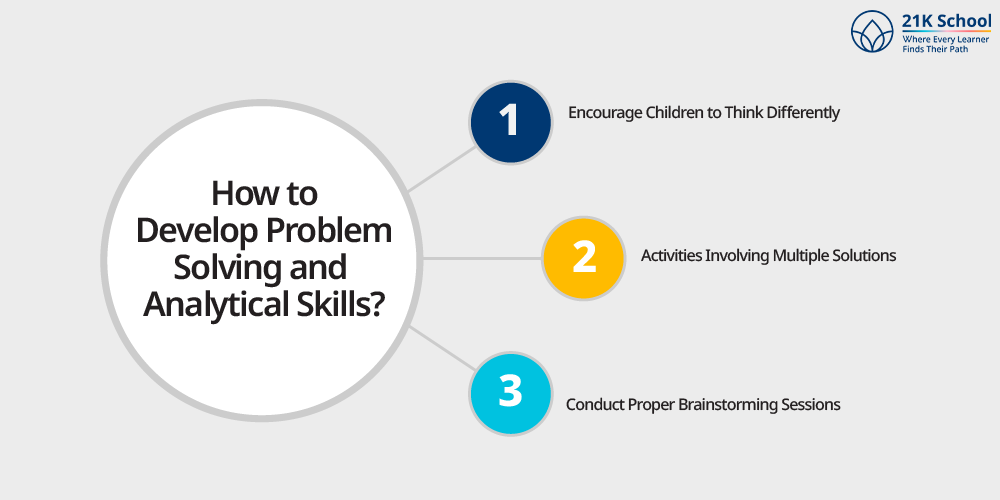 21K School
Where Every Learner Finds Their Path

How to Develop Problem Solving and Analytical Skills?

1
Encourage Children to Think Differently

2
Activities Involving Multiple Solutions

3
Conduct Proper Brainstorming Sessions